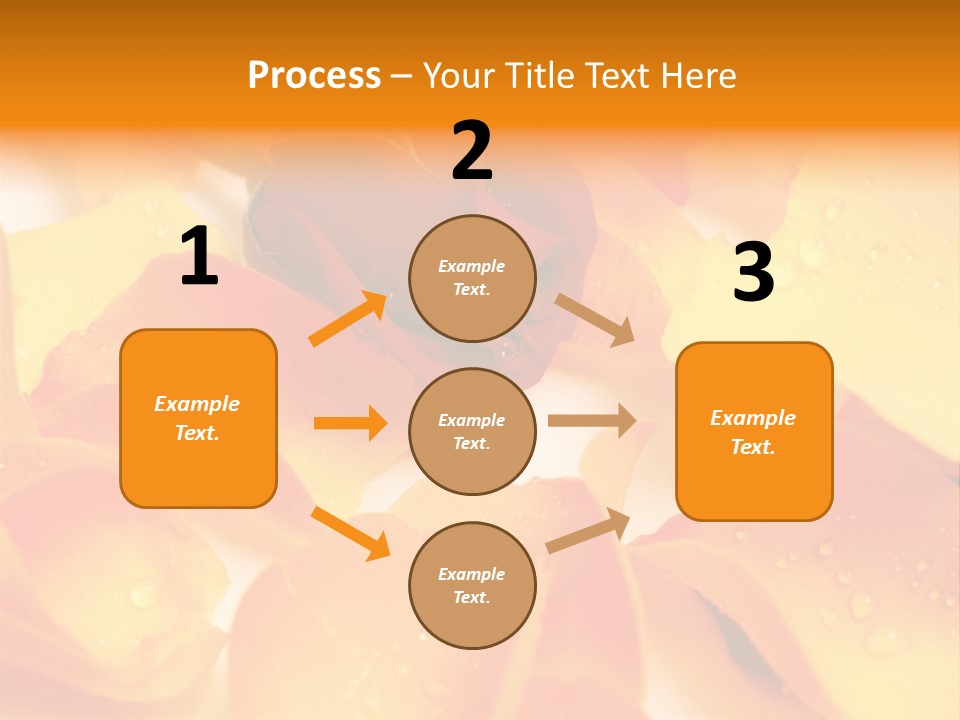 Process – Your Title Text Here

1

Example Text.

2

Example Text.

Example Text.

Example Text.

3

Example Text.